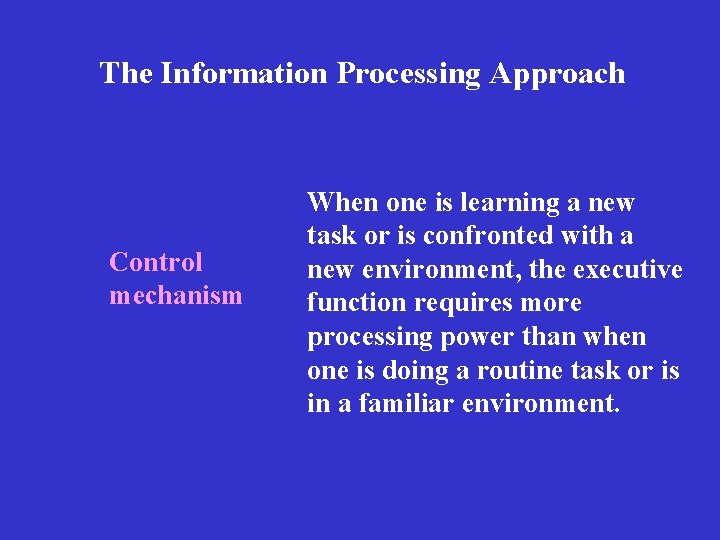 The Information Processing Approach

Control mechanism

When one is learning a new task or is confronted with a new environment, the executive function requires more processing power than when one is doing a routine task or is in a familiar environment.